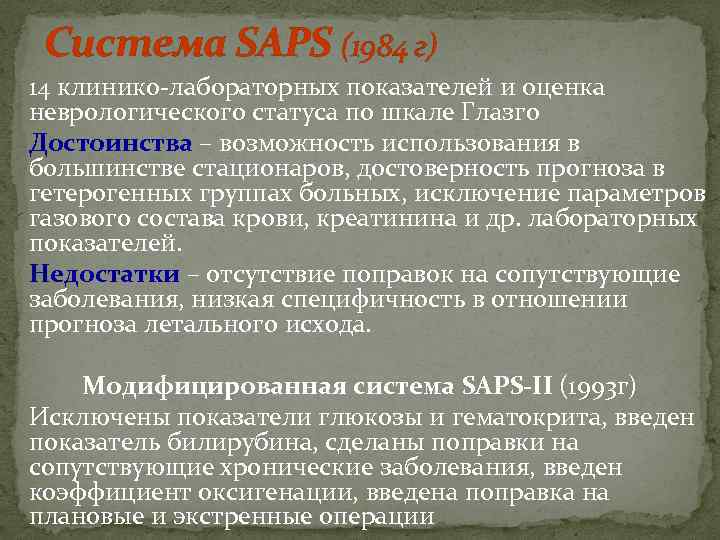 Система SAPS (1984 г)

14 клинико-лабораторных показателей и оценка неврологического статуса по шкале Глазго

Достоинства – возможность использования в большинстве стационаров, достоверность прогноза в гетерогенных группах больных, исключение параметров газового состава крови, креатинина и др. лабораторных показателей.

Недостатки – отсутствие поправок на сопутствующие заболевания, низкая специфичность в отношении прогноза летального исхода.

Модифицированная система SAPS-II (1993г)

Исключены показатели глюкозы и гематокрита, введен показатель билирубина, сделаны поправки на сопутствующие хронические заболевания, введен коэффициент оксигенации, введена поправка на плановые и экстренные операции